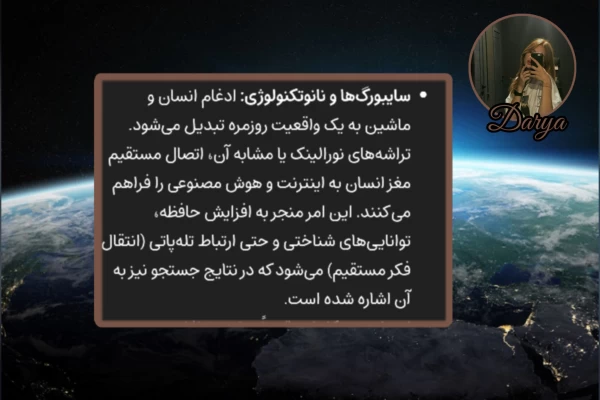 Darya

• سایبورگ‌ها و نانوتکنولوژی: ادغام انسان و ماشین به یک واقعیت روزمره تبدیل می‌شود. تراشه‌های نورالینک یا مشابه آن، اتصال مستقیم مغز انسان به اینترنت و هوش مصنوعی را فراهم می‌کنند. این امر منجر به افزایش حافظه، توانایی‌های شناختی و حتی ارتباط تله‌پاتی (انتقال فکر مستقیم) می‌شود که در نتایج جستجو نیز به آن اشاره شده است.